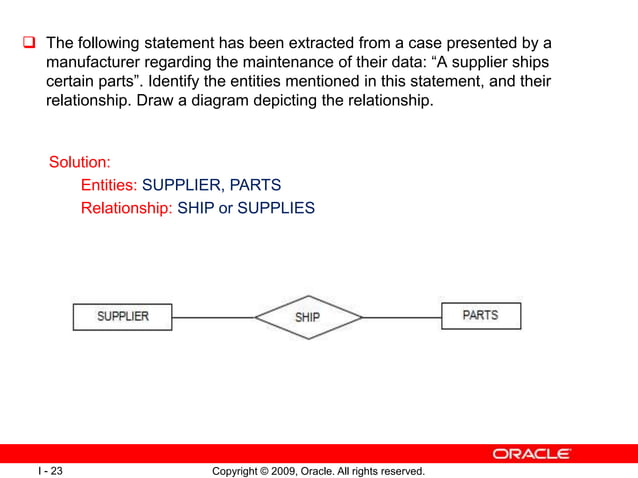 ❑ The following statement has been extracted from a case presented by a manufacturer regarding the maintenance of their data: “A supplier ships certain parts”. Identify the entities mentioned in this statement, and their relationship. Draw a diagram depicting the relationship.

Solution:

Entities: SUPPLIER, PARTS

Relationship: SHIP or SUPPLIES

SUPPLIER

SHIP

PARTS

ORACLE

I - 23

Copyright © 2009, Oracle. All rights reserved.